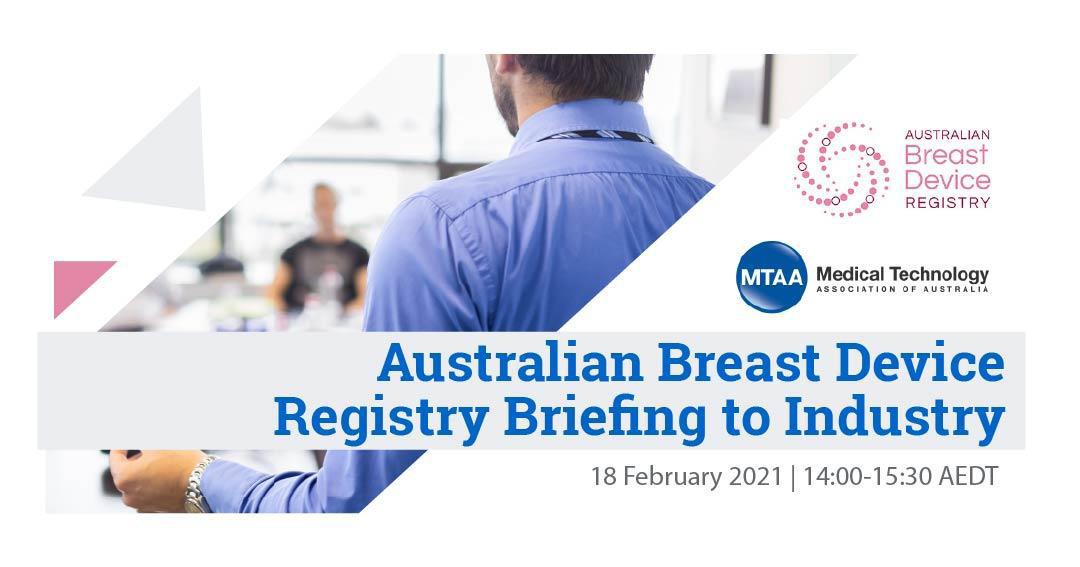 AUSTRALIAN
Breast
Device
REGISTRY

MTAA Medical Technology
ASSOCIATION OF AUSTRALIA

Australian Breast Device Registry Briefing to Industry

18 February 2021 | 14:00-15:30 AEDT